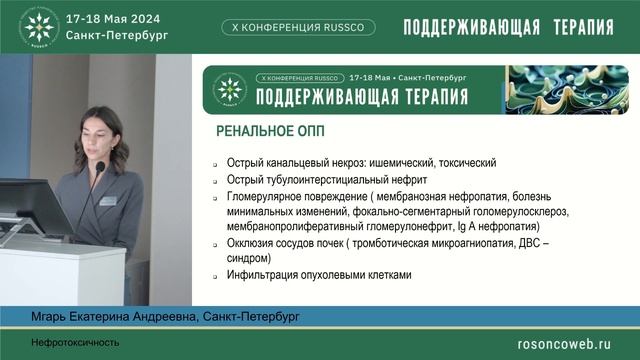 17-18 Мая 2024
Санкт-Петербург

X КОНФЕРЕНЦИЯ RUSSCO

ПОДДЕРЖИВАЮЩАЯ ТЕРАПИЯ

X КОНФЕРЕНЦИЯ RUSSCO 17-18 Мая • Санкт-Петербург
ПОДДЕРЖИВАЮЩАЯ ТЕРАПИЯ

РЕНАЛЬНОЕ ОПП

Острый канальцевый некроз: ишемический, токсический

Острый тубулоинтерстициальный нефрит

Гломерулярное повреждение ( мембранозная нефропатия, болезнь минимальных изменений, фокально-сегментарный голомерулосклероз, мембранопролиферативный гломерулонефрит, Ig A нефропатия)

Окклюзия сосудов почек ( тромботическая микроагниопатия, ДВС – синдром)

Инфильтрация опухолевыми клетками

Мгарь Екатерина Андреевна, Санкт-Петербург

Нефротоксичность

rosoncoweb.ru